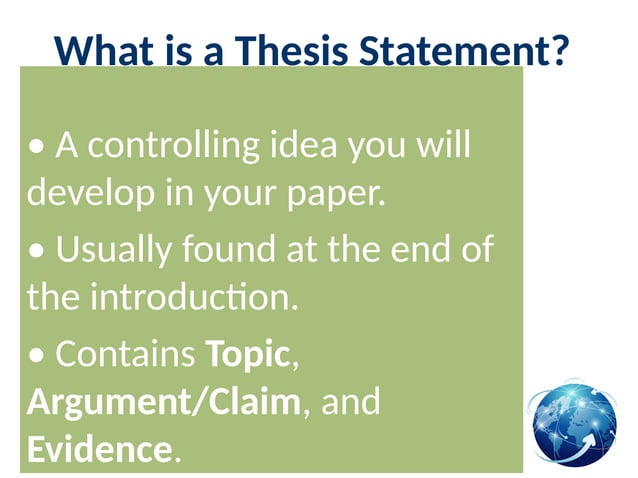 What is a Thesis Statement?

• A controlling idea you will develop in your paper.

• Usually found at the end of the introduction.

• Contains Topic, Argument/Claim, and Evidence.